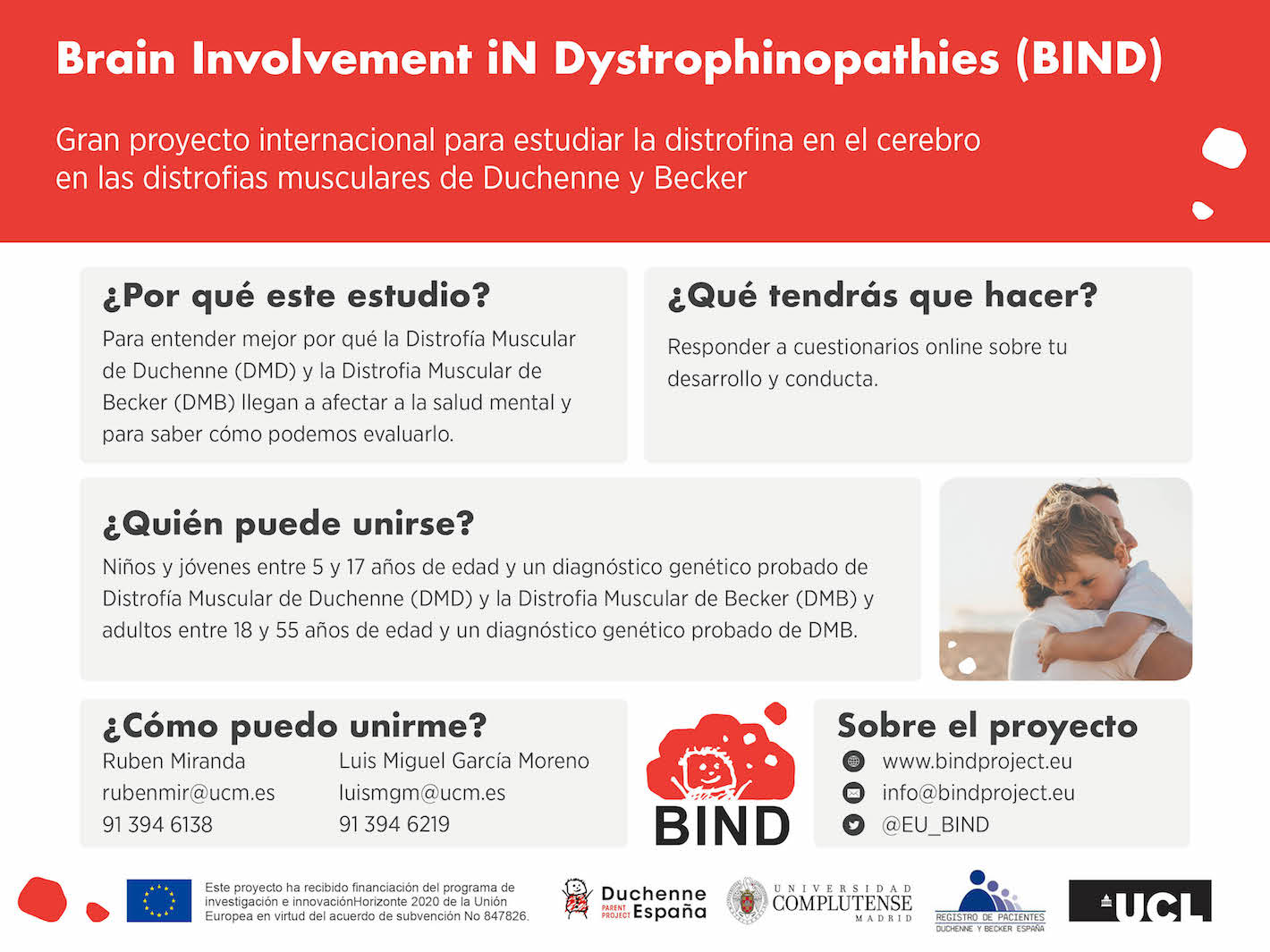 Brain Involvement iN Dystrophinopathies (BIND)

Gran proyecto internacional para estudiar la distrofina en el cerebro en las distrofias musculares de Duchenne y Becker

¿Por qué este estudio?
Para entender mejor por qué la Distrofía Muscular de Duchenne (DMD) y la Distrofia Muscular de Becker (DMB) llegan a afectar a la salud mental y para saber cómo podemos evaluarlo.

¿Qué tendrás que hacer?
Responder a cuestionarios online sobre tu desarrollo y conducta.

¿Quién puede unirse?
Niños y jóvenes entre 5 y 17 años de edad y un diagnóstico genético probado de Distrofía Muscular de Duchenne (DMD) y la Distrofia Muscular de Becker (DMB) y adultos entre 18 y 55 años de edad y un diagnóstico genético probado de DMB.

¿Cómo puedo unirme?
Ruben Miranda
rubenmir@ucm.es
91 394 6138

Luis Miguel García Moreno
luismgm@ucm.es
91 394 6219

BIND

Sobre el proyecto
www.bindproject.eu
info@bindproject.eu
@EU_BIND

Este proyecto ha recibido financiación del programa de investigación e innovaciónHorizonte 2020 de la Unión Europea en virtud del acuerdo de subvención No 847826.

Duchenne PARENT PROJECT España

UNIVERSIDAD COMPLUTENSE MADRID

REGISTRO DE PACIENTES DUCHENNE Y BECKER ESPAÑA

UCL